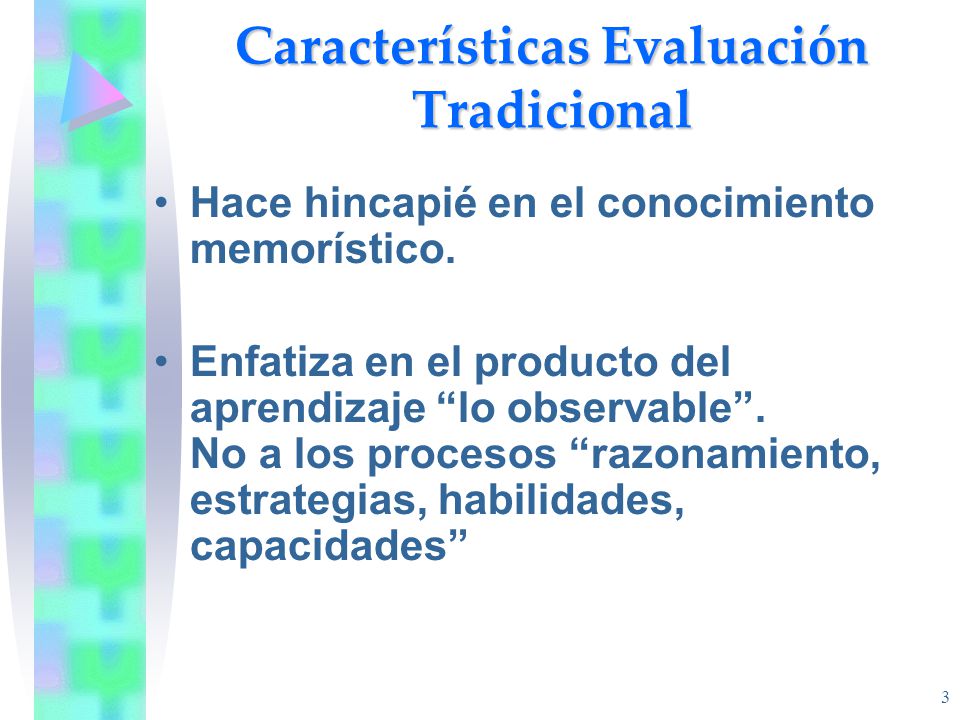 Características Evaluación Tradicional

• Hace hincapié en el conocimiento memorístico.

• Enfatiza en el producto del aprendizaje “lo observable”.
No a los procesos “razonamiento, estrategias, habilidades, capacidades”

3